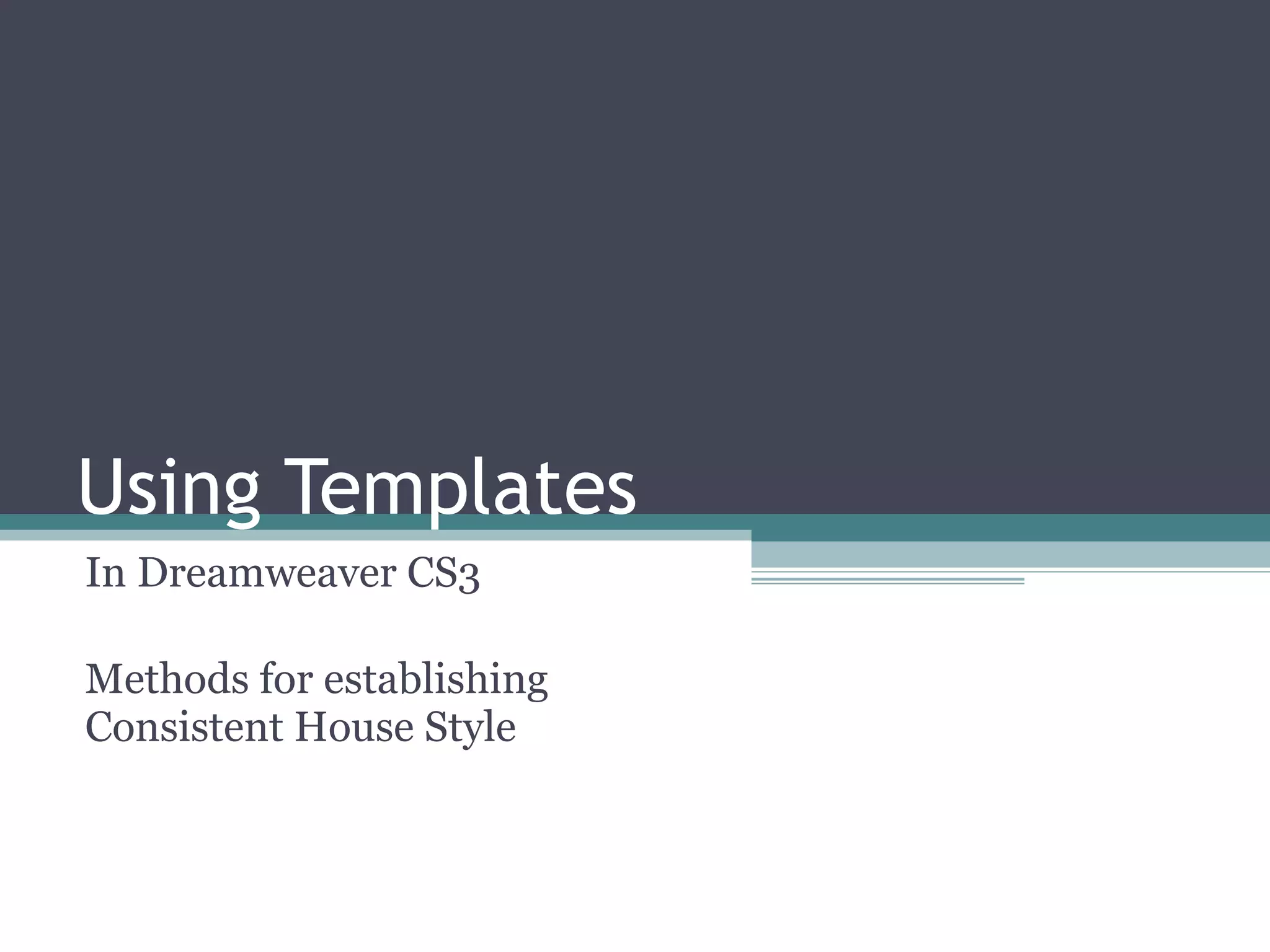 Using Templates

In Dreamweaver CS3

Methods for establishing Consistent House Style